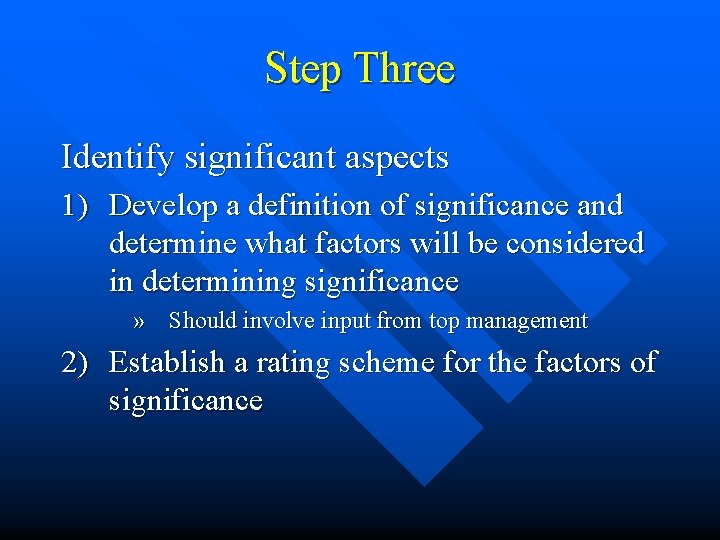 Step Three

Identify significant aspects

1) Develop a definition of significance and determine what factors will be considered in determining significance

» Should involve input from top management

2) Establish a rating scheme for the factors of significance